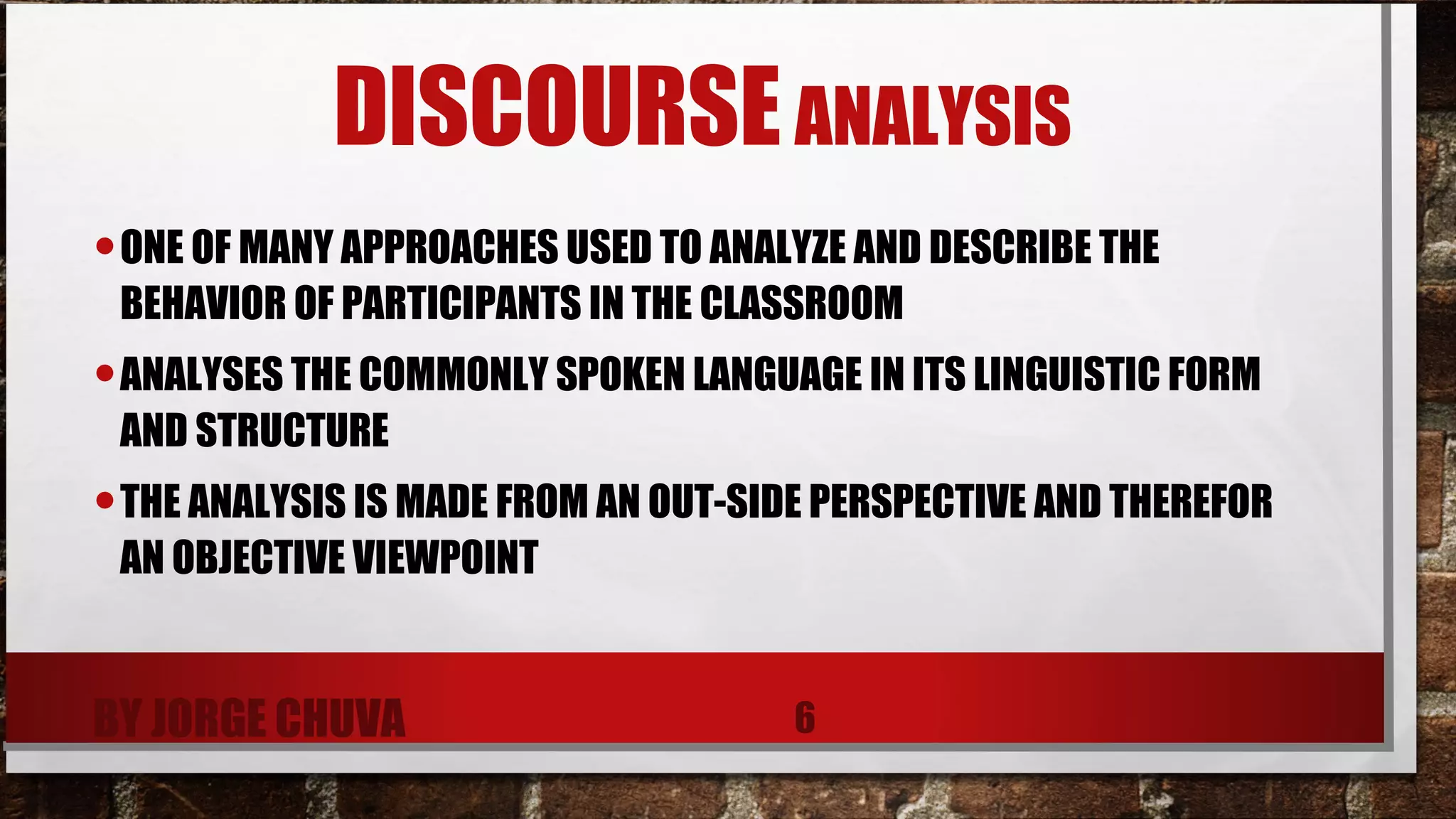 DISCOURSE ANALYSIS

• ONE OF MANY APPROACHES USED TO ANALYZE AND DESCRIBE THE BEHAVIOR OF PARTICIPANTS IN THE CLASSROOM

• ANALYSES THE COMMONLY SPOKEN LANGUAGE IN ITS LINGUISTIC FORM AND STRUCTURE

• THE ANALYSIS IS MADE FROM AN OUT-SIDE PERSPECTIVE AND THEREFOR AN OBJECTIVE VIEWPOINT

BY JORGE CHUVA

6